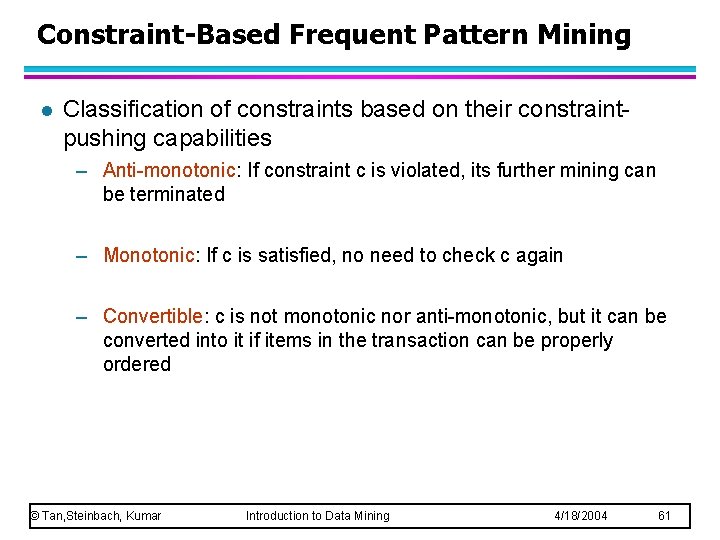 Constraint-Based Frequent Pattern Mining

● Classification of constraints based on their constraint-pushing capabilities

– Anti-monotonic: If constraint c is violated, its further mining can be terminated

– Monotonic: If c is satisfied, no need to check c again

– Convertible: c is not monotonic nor anti-monotonic, but it can be converted into it if items in the transaction can be properly ordered

© Tan,Steinbach, Kumar Introduction to Data Mining 4/18/2004 61